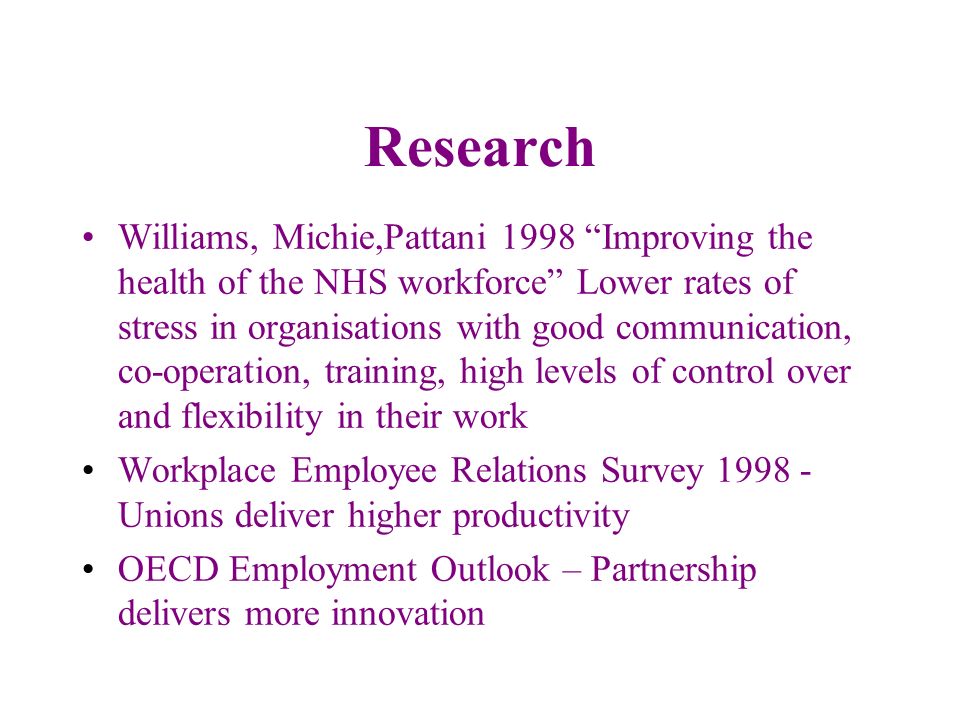 Research

• Williams, Michie,Pattani 1998 “Improving the health of the NHS workforce” Lower rates of stress in organisations with good communication, co-operation, training, high levels of control over and flexibility in their work
• Workplace Employee Relations Survey 1998 - Unions deliver higher productivity
• OECD Employment Outlook – Partnership delivers more innovation